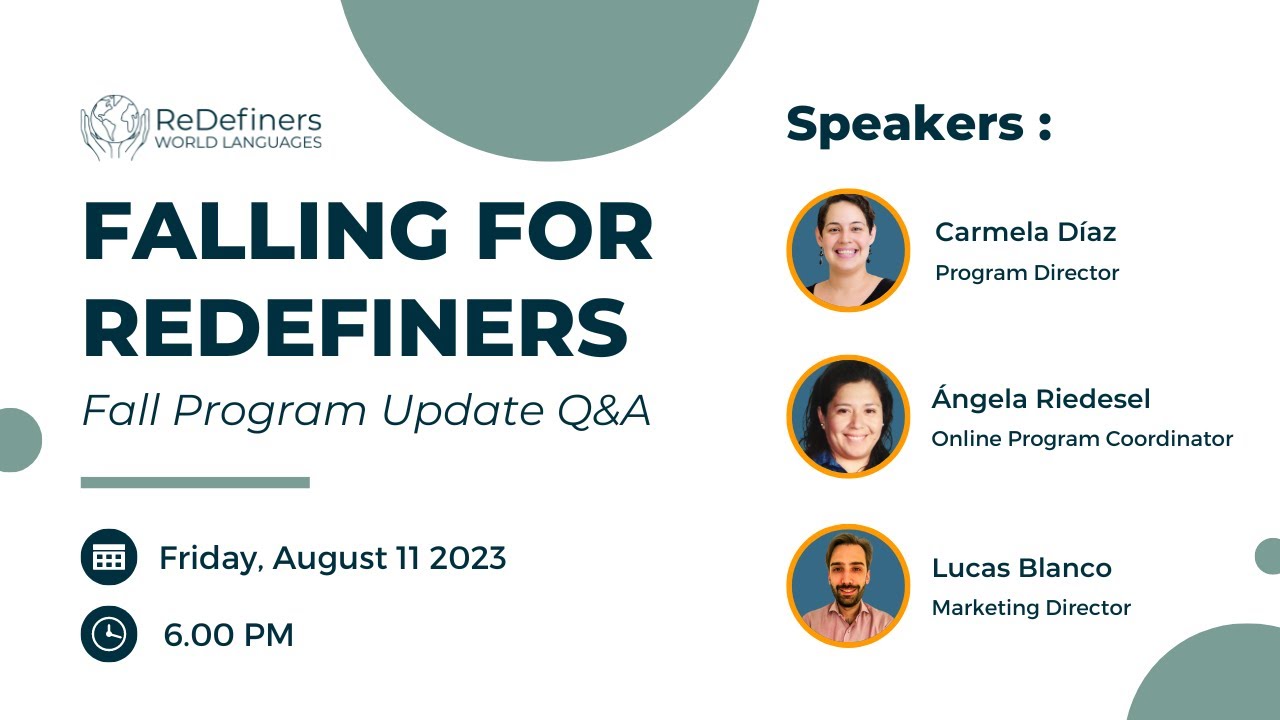 ReDefiners WORLD LANGUAGES

FALLING FOR REDEFINERS

Fall Program Update Q&A

Friday, August 11 2023

6.00 PM

Speakers :

Carmela Díaz
Program Director

Ángela Riedesel
Online Program Coordinator

Lucas Blanco
Marketing Director